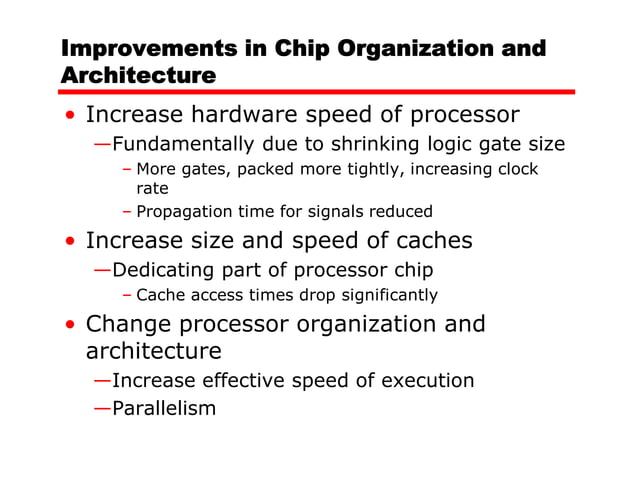 Improvements in Chip Organization and Architecture

• Increase hardware speed of processor
—Fundamentally due to shrinking logic gate size
– More gates, packed more tightly, increasing clock rate
– Propagation time for signals reduced

• Increase size and speed of caches
—Dedicating part of processor chip
– Cache access times drop significantly

• Change processor organization and architecture
—Increase effective speed of execution
—Parallelism